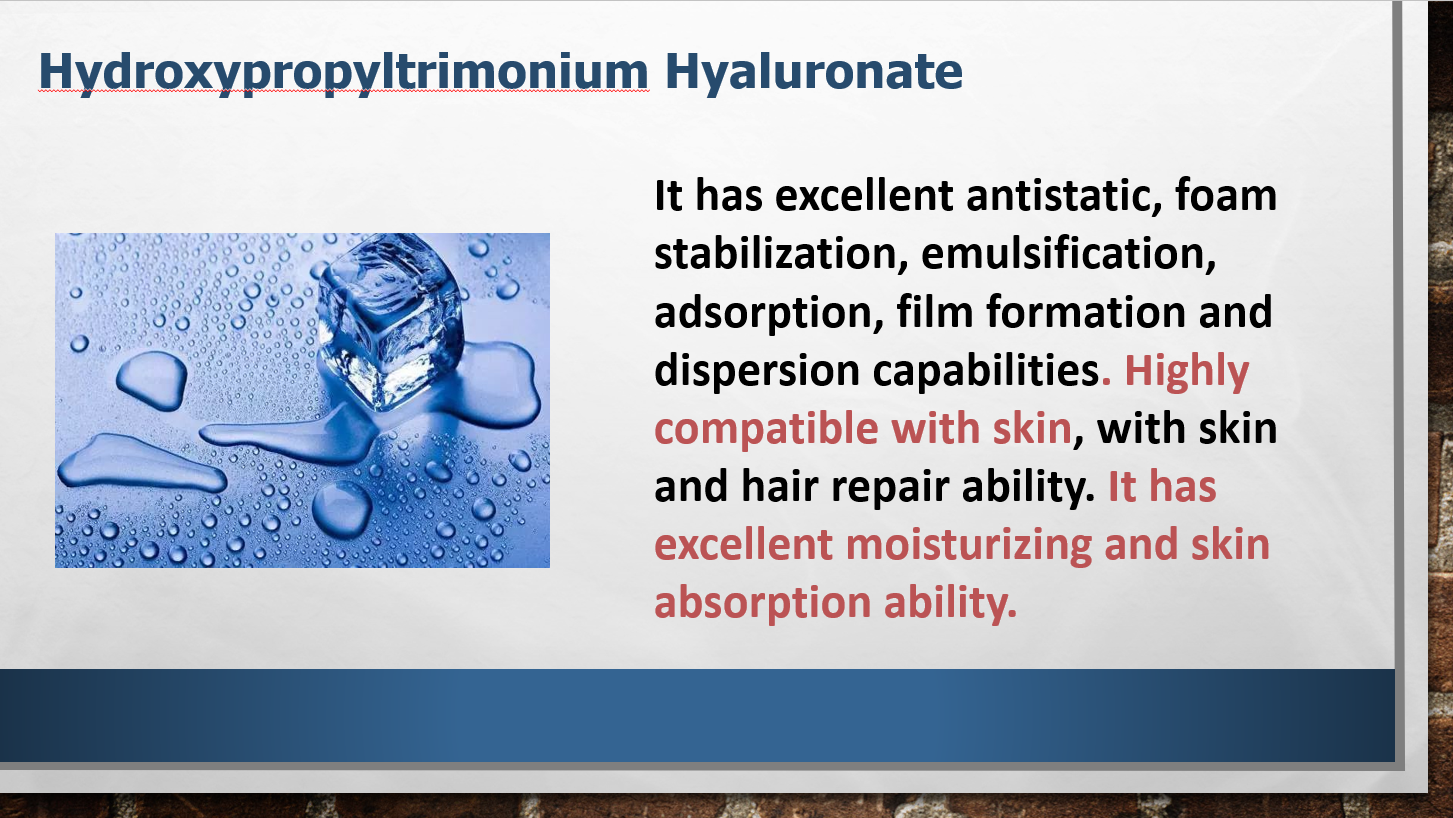 Hydroxypropyltrimonium Hyaluronate

It has excellent antistatic, foam stabilization, emulsification, adsorption, film formation and dispersion capabilities. Highly compatible with skin, with skin and hair repair ability. It has excellent moisturizing and skin absorption ability.